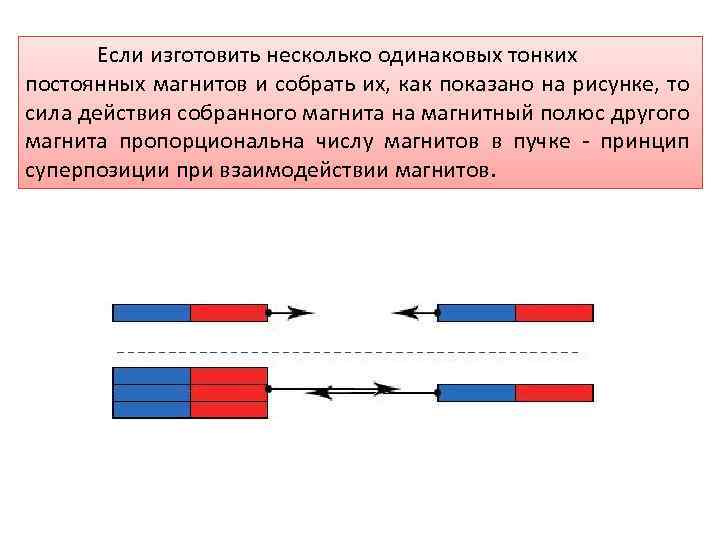 Если изготовить несколько одинаковых тонких постоянных магнитов и собрать их, как показано на рисунке, то сила действия собранного магнита на магнитный полюс другого магнита пропорциональна числу магнитов в пучке - принцип суперпозиции при взаимодействии магнитов.